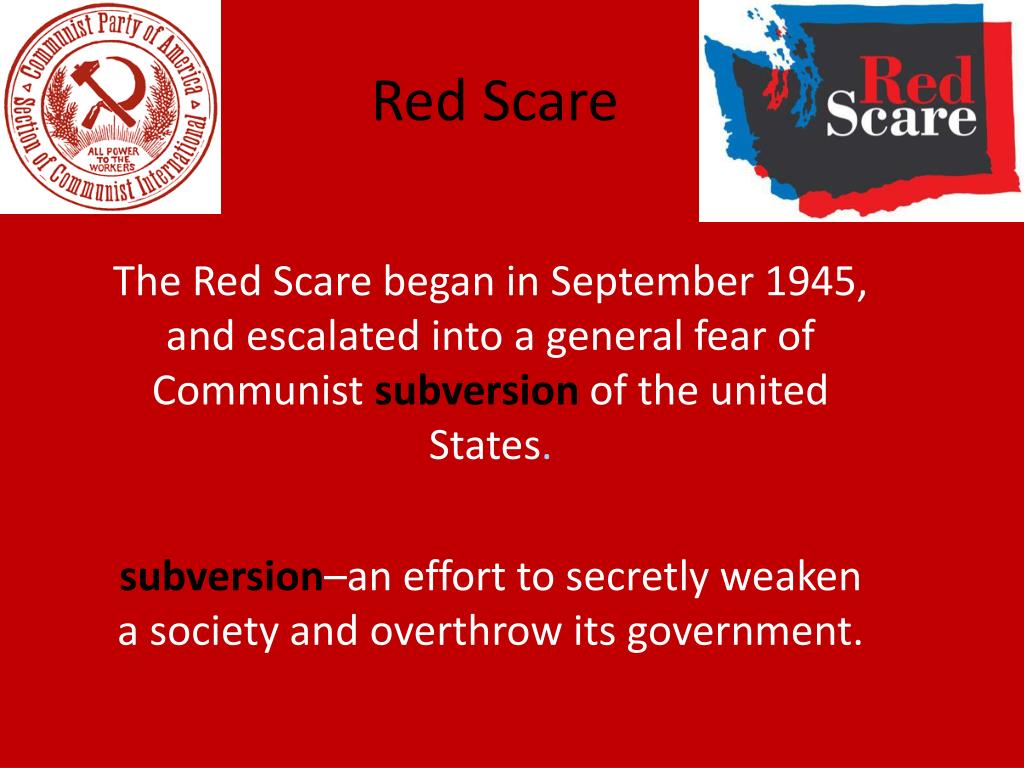 Communist Party of America
Section of Communist International
ALL POWER TO THE WORKERS

Red Scare

Red Scare

The Red Scare began in September 1945, and escalated into a general fear of Communist subversion of the united States.

subversion–an effort to secretly weaken a society and overthrow its government.